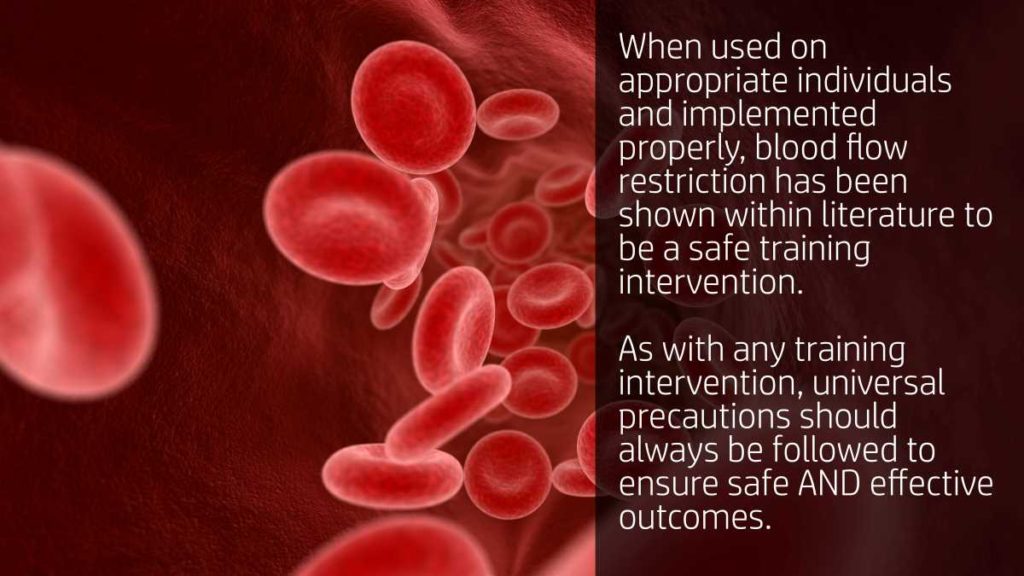 When used on appropriate individuals and implemented properly, blood flow restriction has been shown within literature to be a safe training intervention.

As with any training intervention, universal precautions should always be followed to ensure safe AND effective outcomes.